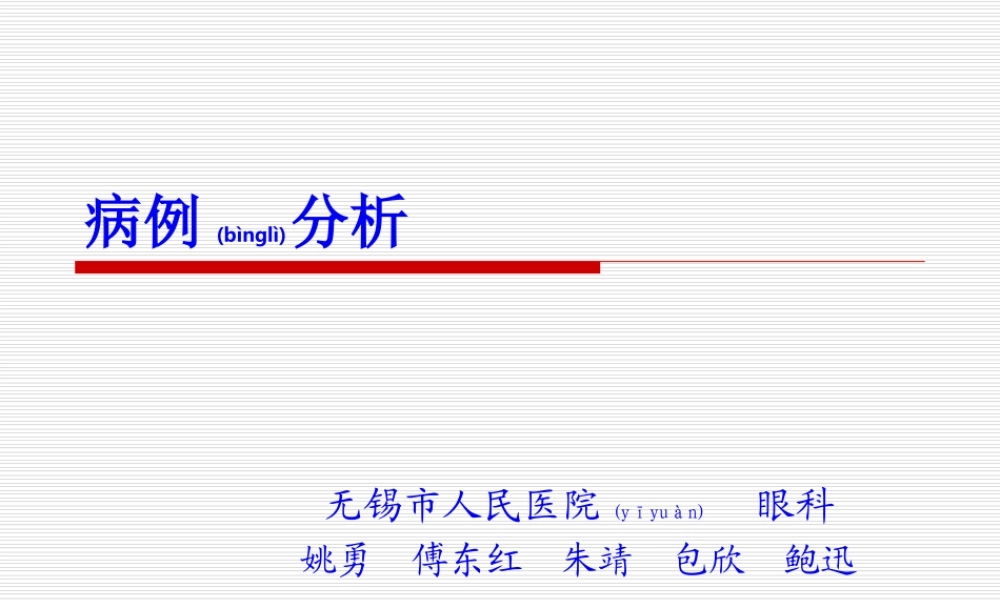 病例 (bìnglì) 分析

无锡市人民医院 (yīyuàn) 眼科
姚勇 傅东红 朱靖 包欣 鲍迅